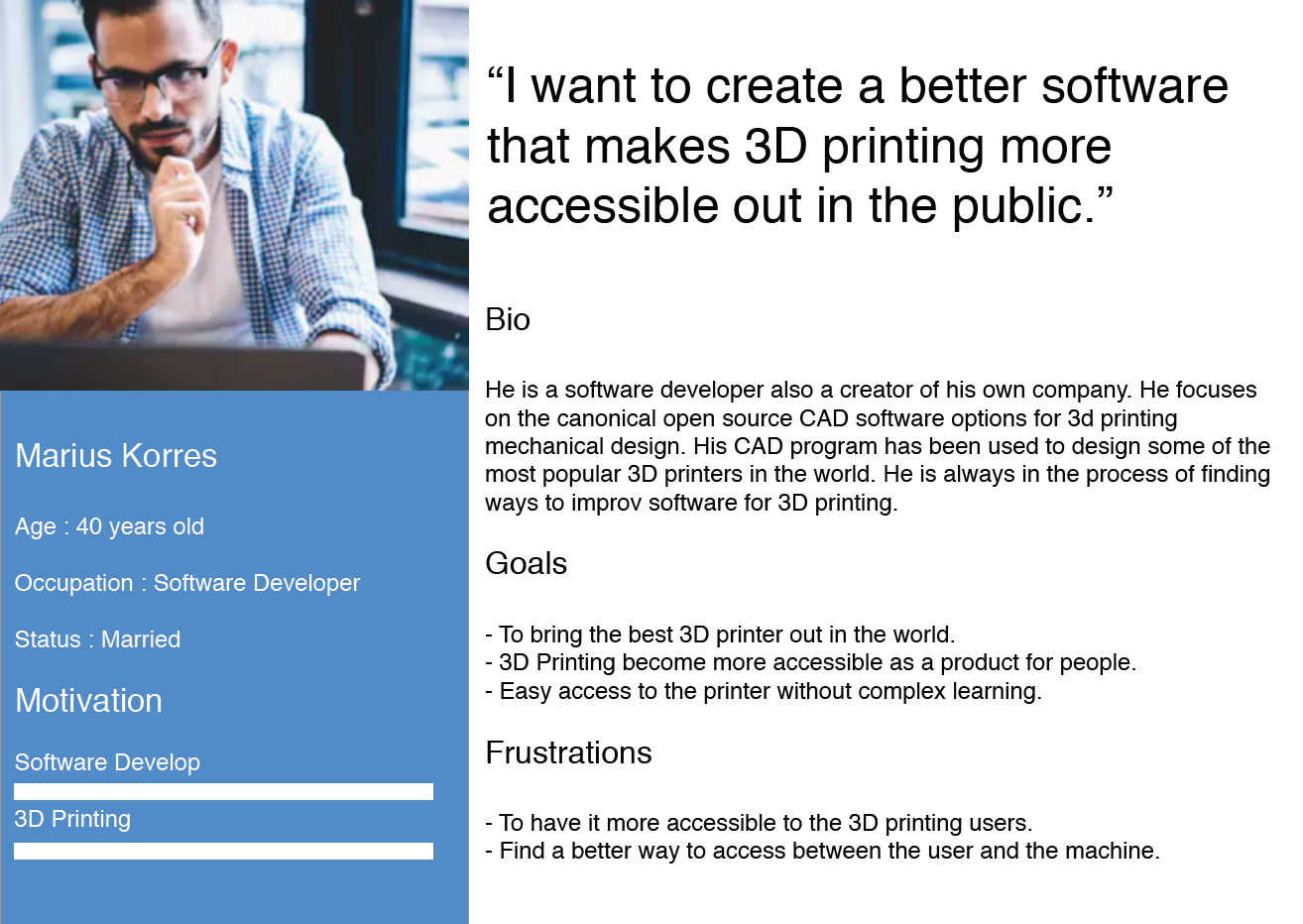 Marius Korres

Age : 40 years old

Occupation : Software Developer

Status : Married

Motivation

Software Develop

3D Printing

“I want to create a better software that makes 3D printing more accessible out in the public.”

Bio

He is a software developer also a creator of his own company. He focuses on the canonical open source CAD software options for 3d printing mechanical design. His CAD program has been used to design some of the most popular 3D printers in the world. He is always in the process of finding ways to improv software for 3D printing.

Goals

- To bring the best 3D printer out in the world.
- 3D Printing become more accessible as a product for people.
- Easy access to the printer without complex learning.

Frustrations

- To have it more accessible to the 3D printing users.
- Find a better way to access between the user and the machine.